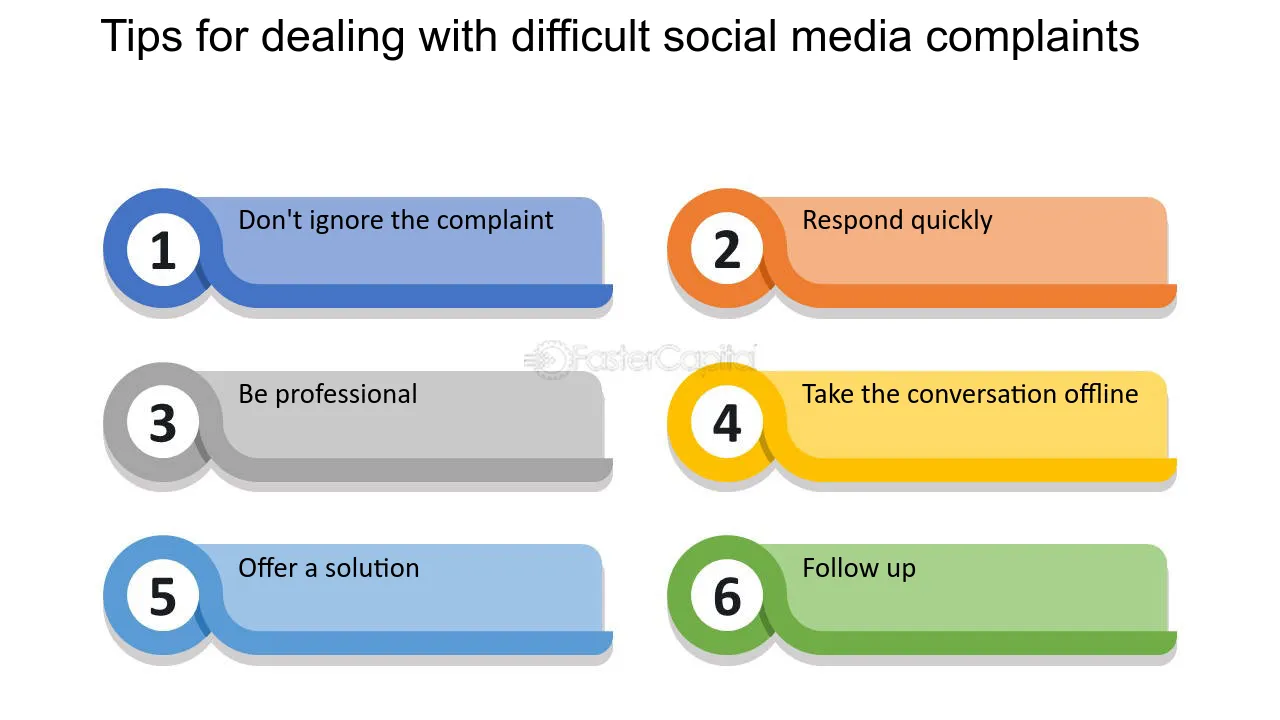 Tips for dealing with difficult social media complaints

1 Don't ignore the complaint

2 Respond quickly

FasterCapital

3 Be professional

4 Take the conversation offline

5 Offer a solution

6 Follow up